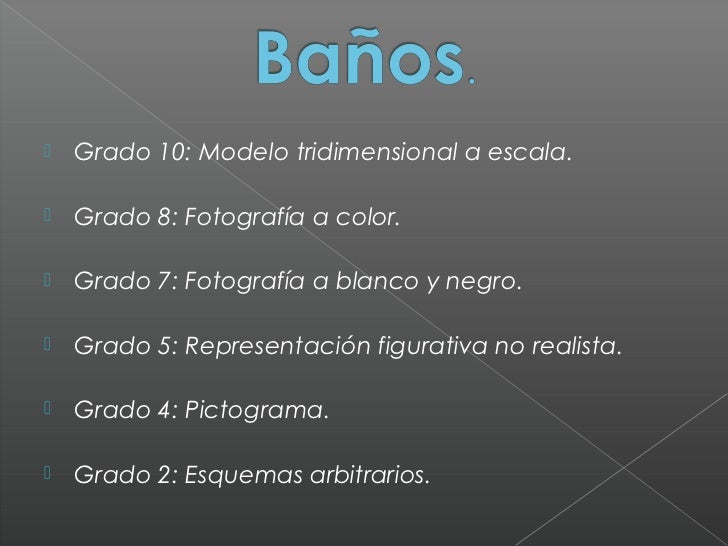 Baños.

Grado 10: Modelo tridimensional a escala.

Grado 8: Fotografía a color.

Grado 7: Fotografía a blanco y negro.

Grado 5: Representación figurativa no realista.

Grado 4: Pictograma.

Grado 2: Esquemas arbitrarios.